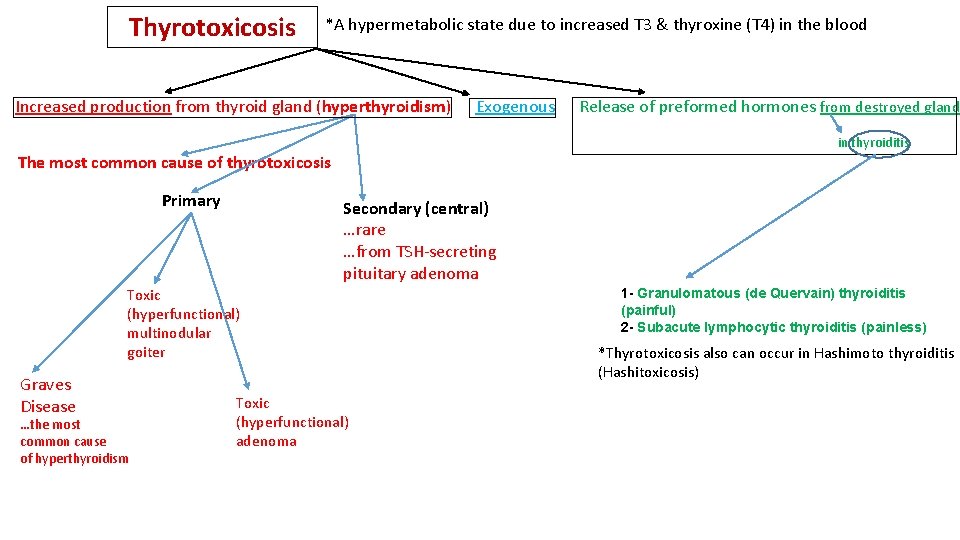 Thyrotoxicosis

*A hypermetabolic state due to increased T3 & thyroxine (T4) in the blood

Increased production from thyroid gland (hyperthyroidism)

Exogenous

Release of preformed hormones from destroyed gland in thyroiditis

The most common cause of thyrotoxicosis

Primary

Secondary (central) …rare …from TSH-secreting pituitary adenoma

Toxic (hyperfunctional) multinodular goiter

Graves Disease …the most common cause of hyperthyroidism

Toxic (hyperfunctional) adenoma

1- Granulomatous (de Quervain) thyroiditis (painful)
2- Subacute lymphocytic thyroiditis (painless)

*Thyrotoxicosis also can occur in Hashimoto thyroiditis (Hashitoxicosis)